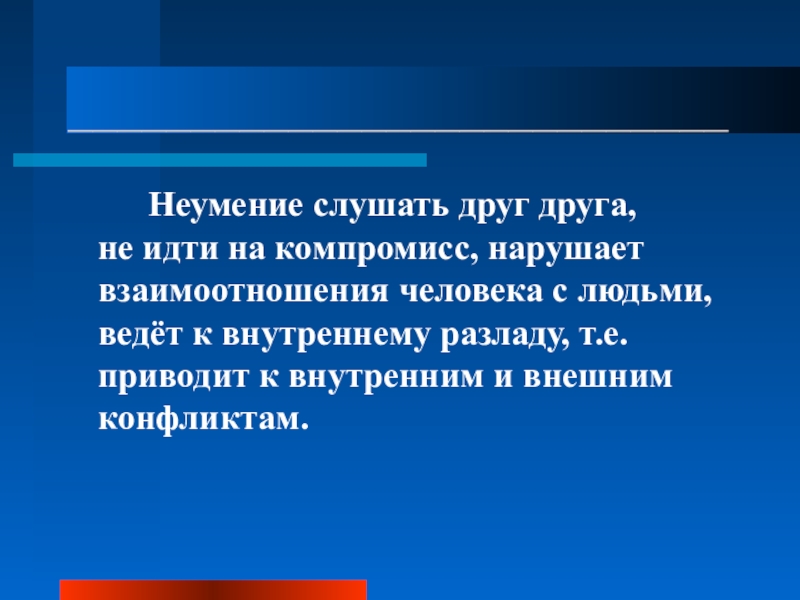 Неумение слушать друг друга, не идти на компромисс, нарушает взаимоотношения человека с людьми, ведёт к внутреннему разладу, т.е. приводит к внутренним и внешним конфликтам.